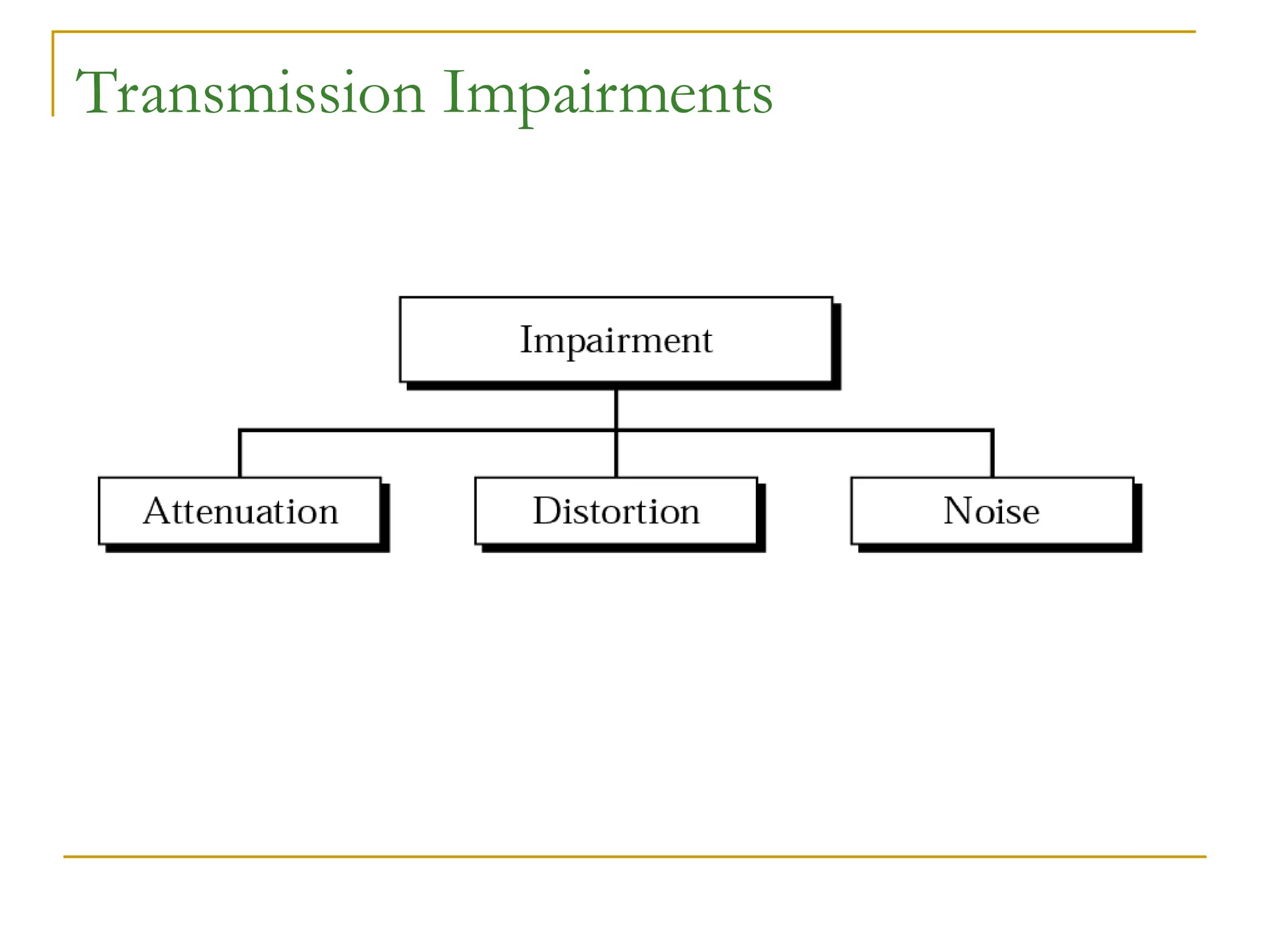 Transmission Impairments

Impairment

Attenuation

Distortion

Noise